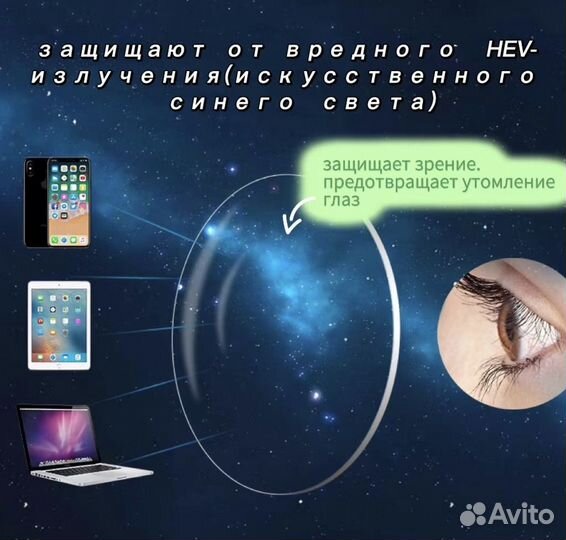 защищают от вредного HEV-излучения(искусственного синего света)

защищает зрение. предотвращает утомление глаз

Avito